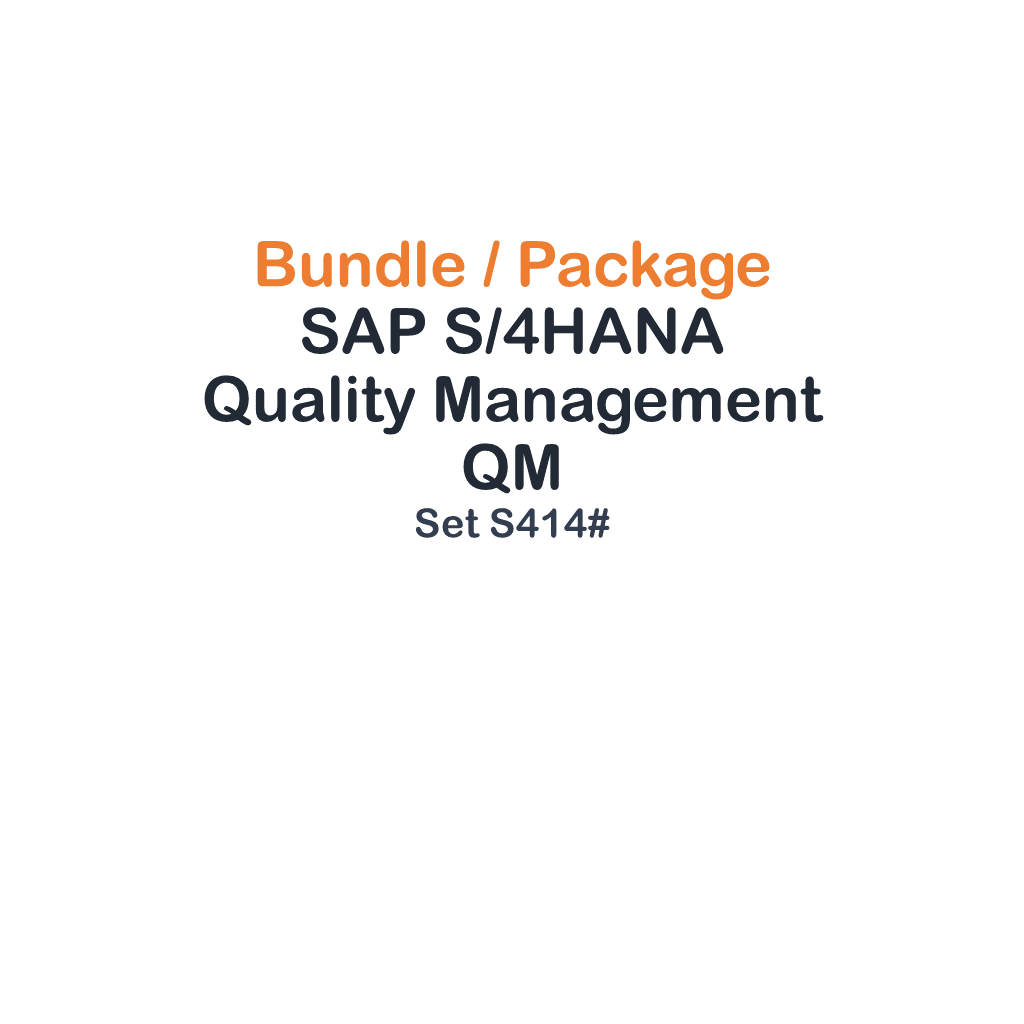 Bundle / Package
SAP S/4HANA
Quality Management
QM
Set S414#